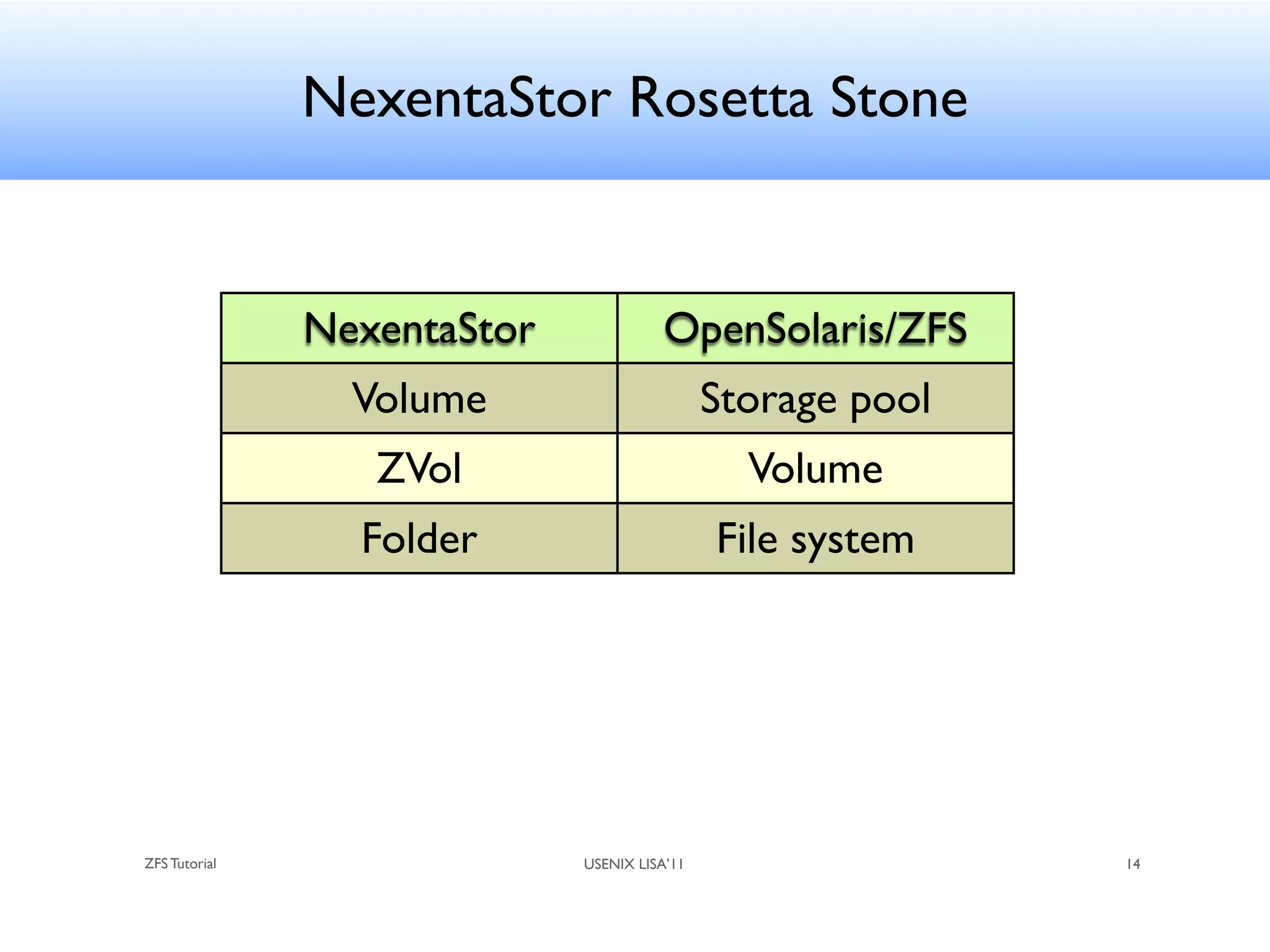 NexentaStor Rosetta Stone

| NexentaStor | OpenSolaris/ZFS |
|---|---|
| Volume | Storage pool |
| ZVol | Volume |
| Folder | File system |

ZFS Tutorial

USENIX LISA'11

14